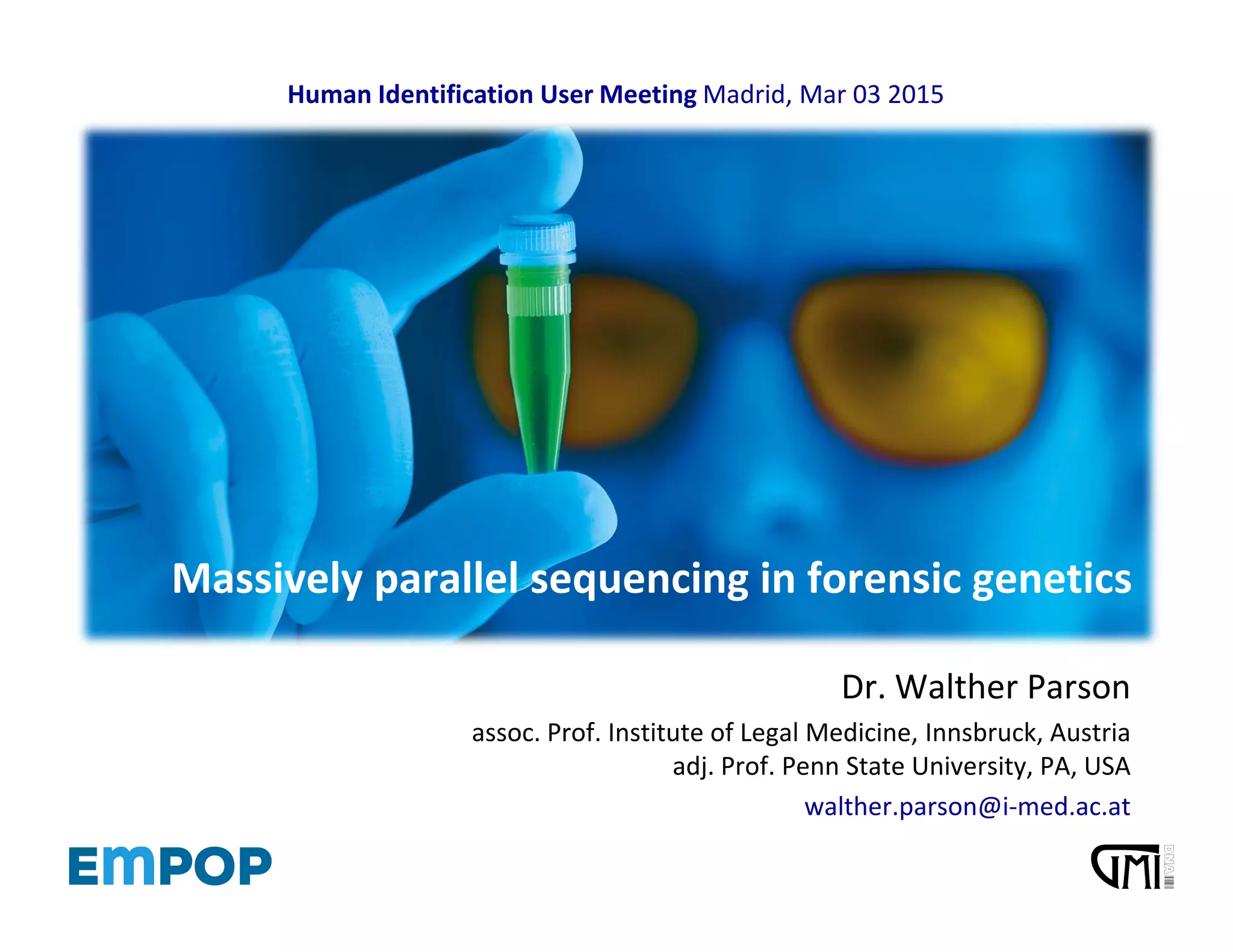 Human Identification User Meeting Madrid, Mar 03 2015

Massively parallel sequencing in forensic genetics

Dr. Walther Parson

assoc. Prof. Institute of Legal Medicine, Innsbruck, Austria
adj. Prof. Penn State University, PA, USA

walther.parson@i-med.ac.at

EMPOP

GMI DNA